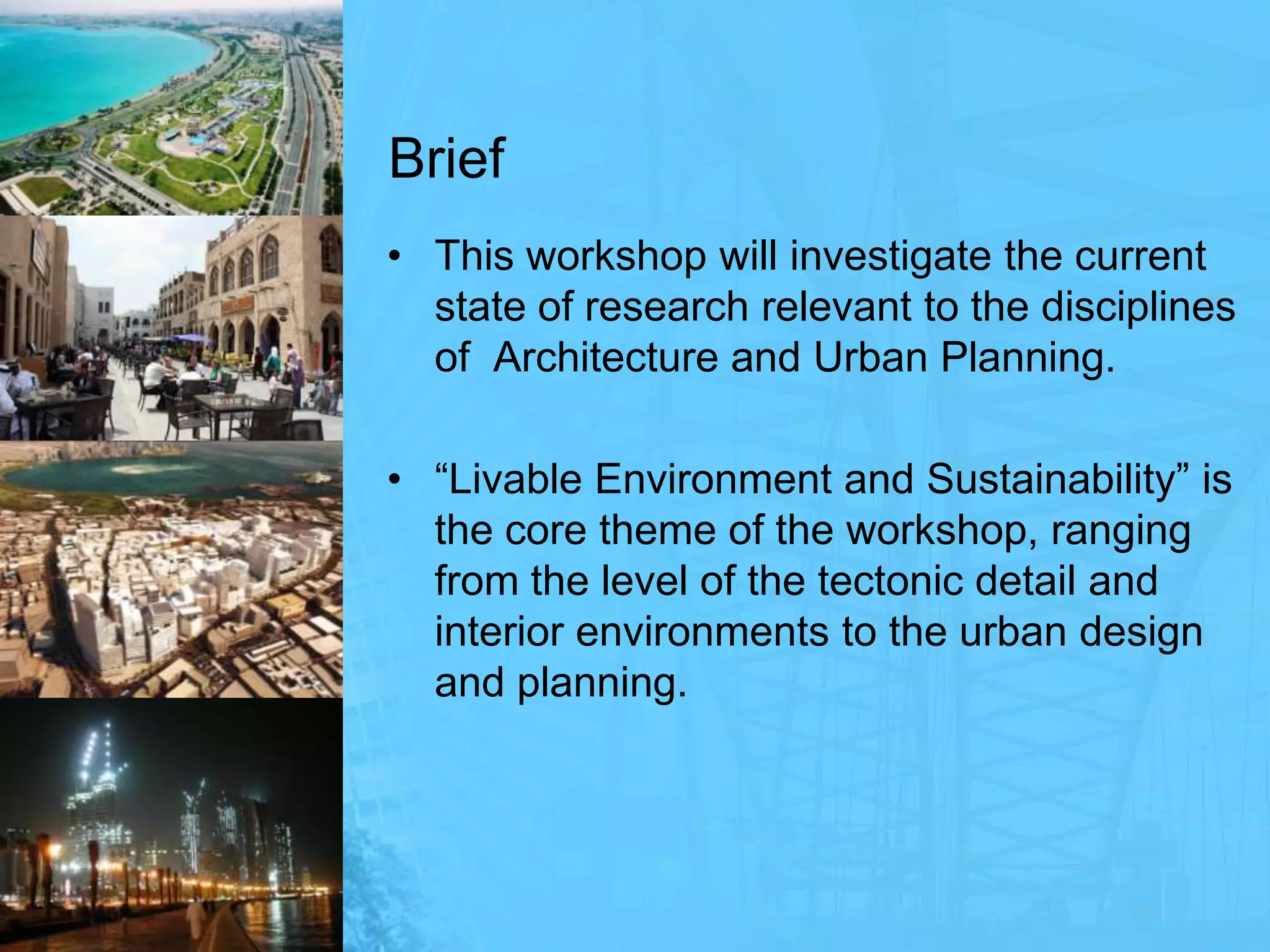 Brief

• This workshop will investigate the current state of research relevant to the disciplines of Architecture and Urban Planning.

• “Livable Environment and Sustainability” is the core theme of the workshop, ranging from the level of the tectonic detail and interior environments to the urban design and planning.